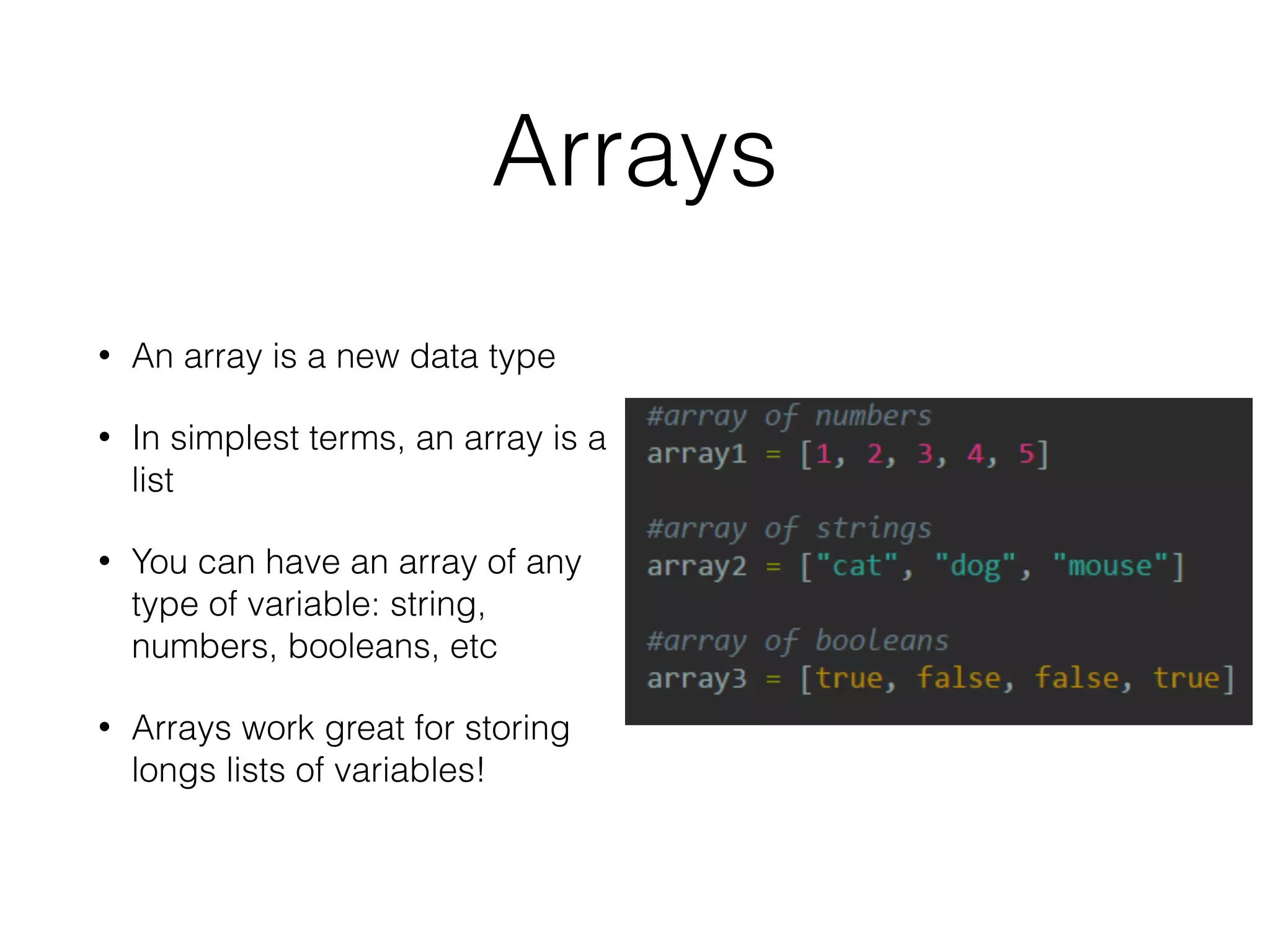 Arrays

• An array is a new data type

• In simplest terms, an array is a list

• You can have an array of any type of variable: string, numbers, booleans, etc

• Arrays work great for storing longs lists of variables!

#array of numbers
array1 = [1, 2, 3, 4, 5]

#array of strings
array2 = ["cat", "dog", "mouse"]

#array of booleans
array3 = [true, false, false, true]